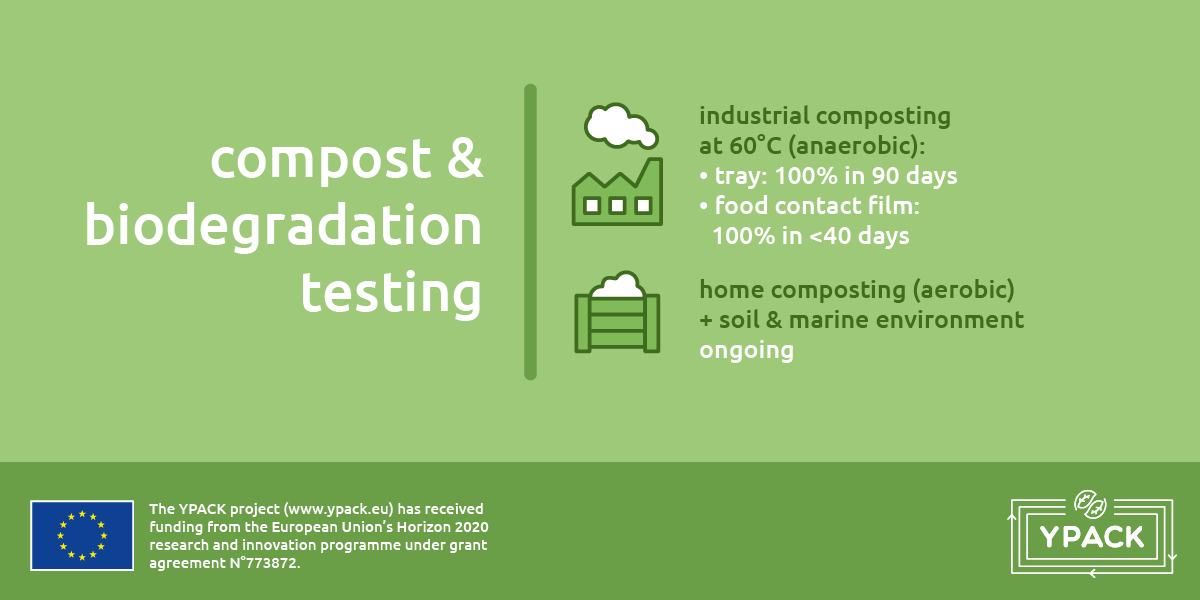 compost & biodegradation testing

industrial composting at 60°C (anaerobic):
• tray: 100% in 90 days
• food contact film: 100% in <40 days

home composting (aerobic) + soil & marine environment ongoing

The YPACK project (www.ypack.eu) has received funding from the European Union's Horizon 2020 research and innovation programme under grant agreement N°773872.

YPACK